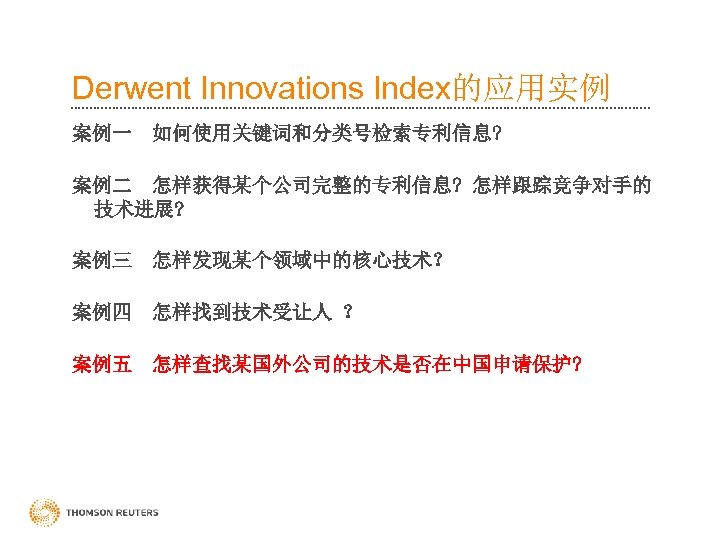 Derwent Innovations Index的应用实例

案例一　如何使用关键词和分类号检索专利信息?

案例二　怎样获得某个公司完整的专利信息? 怎样跟踪竞争对手的技术进展?

案例三　怎样发现某个领域中的核心技术?

案例四　怎样找到技术受让人 ?

案例五　怎样查找某国外公司的技术是否在中国申请保护?

THOMSON REUTERS